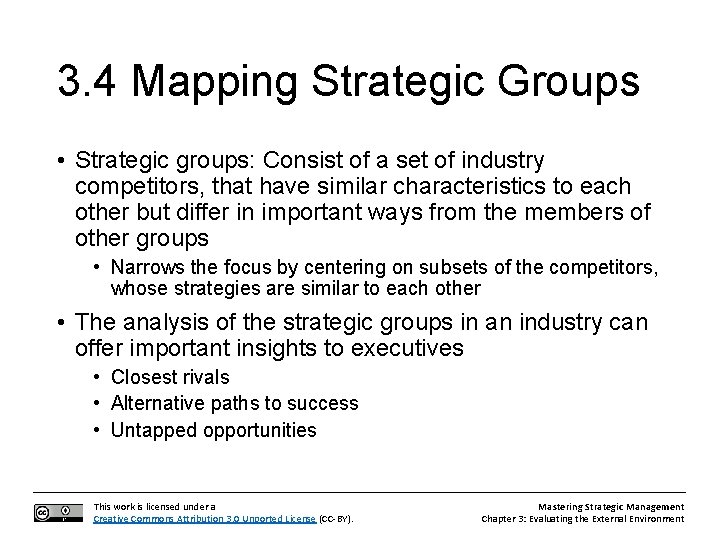 3.4 Mapping Strategic Groups

• Strategic groups: Consist of a set of industry competitors, that have similar characteristics to each other but differ in important ways from the members of other groups

• Narrows the focus by centering on subsets of the competitors, whose strategies are similar to each other

• The analysis of the strategic groups in an industry can offer important insights to executives

• Closest rivals

• Alternative paths to success

• Untapped opportunities

This work is licensed under a Creative Commons Attribution 3.0 Unported License (CC-BY).

Mastering Strategic Management
Chapter 3: Evaluating the External Environment